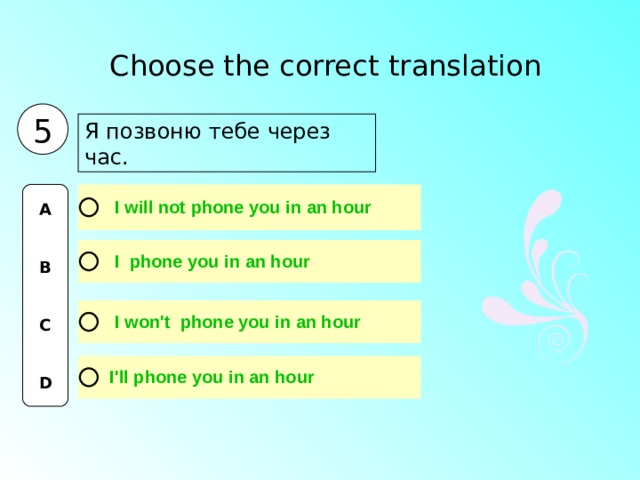 Choose the correct translation

5

Я позвоню тебе через час.

A I will not phone you in an hour

B I phone you in an hour

C I won't phone you in an hour

D I'll phone you in an hour